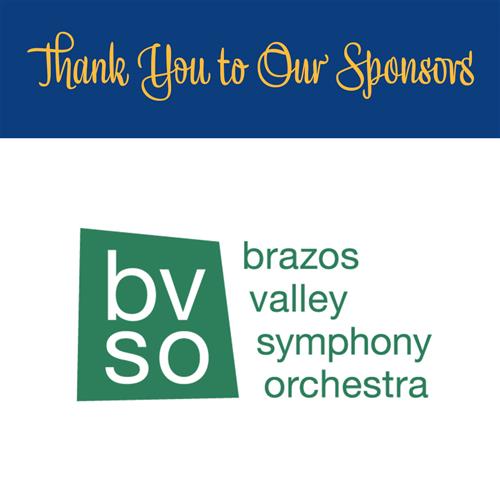 Thank You to Our Sponsors

bv
so

brazos
valley
symphony
orchestra